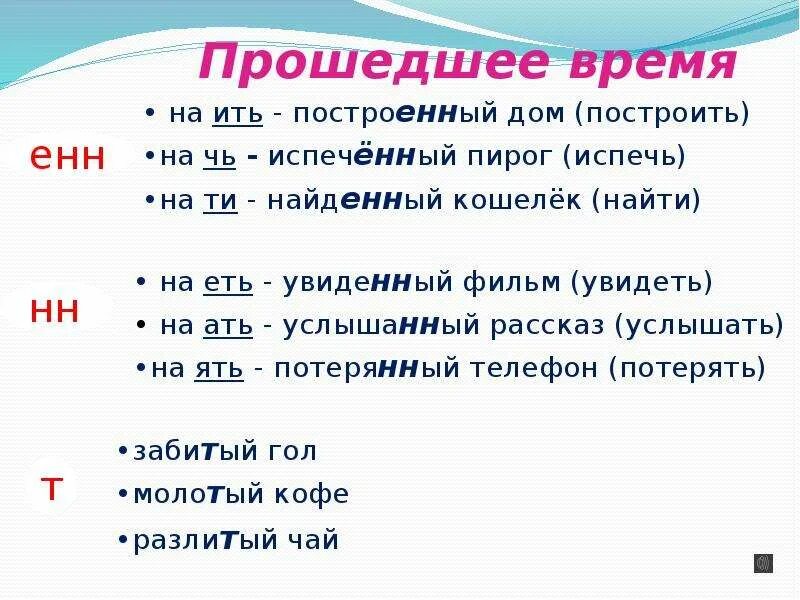 Прошедшее время

енн
• на ить - построенный дом (построить)
• на чь - испечённый пирог (испечь)
• на ти - найденный кошелёк (найти)

нн
• на еть - увиденный фильм (увидеть)
• на ать - услышанный рассказ (услышать)
• на ять - потерянный телефон (потерять)

т
• забитый гол
• молотый кофе
• разлитый чай